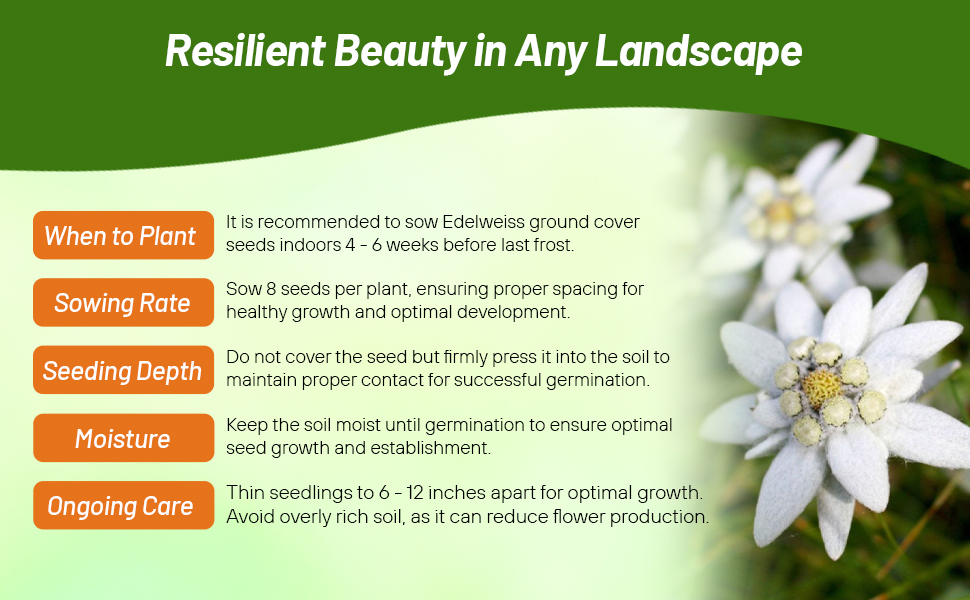 Resilient Beauty in Any Landscape

When to Plant
It is recommended to sow Edelweiss ground cover seeds indoors 4 - 6 weeks before last frost.

Sowing Rate
Sow 8 seeds per plant, ensuring proper spacing for healthy growth and optimal development.

Seeding Depth
Do not cover the seed but firmly press it into the soil to maintain proper contact for successful germination.

Moisture
Keep the soil moist until germination to ensure optimal seed growth and establishment.

Ongoing Care
Thin seedlings to 6 - 12 inches apart for optimal growth. Avoid overly rich soil, as it can reduce flower production.